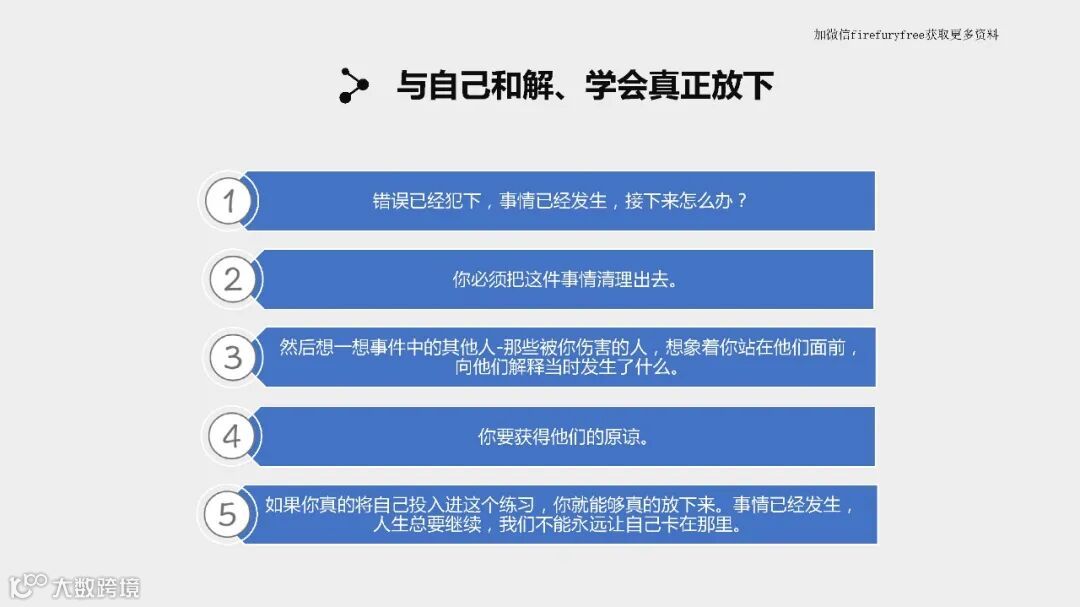 加微信firefuryfree获取更多资料

与自己和解、学会真正放下

1
错误已经犯下，事情已经发生，接下来怎么办？

2
你必须把这件事情清理出去。

3
然后想一想事件中的其他人-那些被你伤害的人，想象着你站在他们面前，向他们解释当时发生了什么。

4
你要获得他们的原谅。

5
如果你真的将自己投入进这个练习，你就能够真的放下来。事情已经发生，人生总要继续，我们不能永远让自己卡在那里。

大数跨境